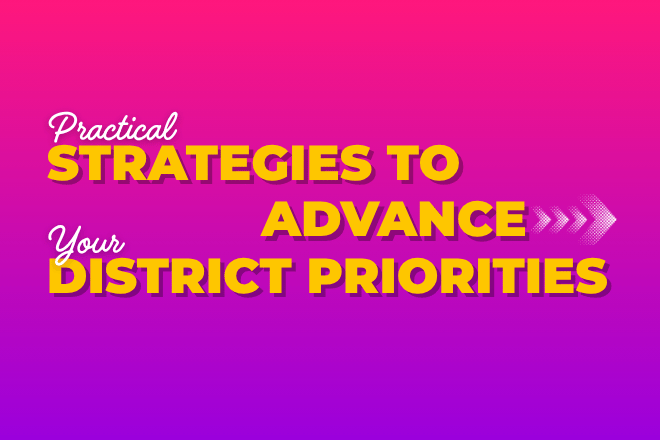 Practical
STRATEGIES TO
ADVANCE
Your
DISTRICT PRIORITIES